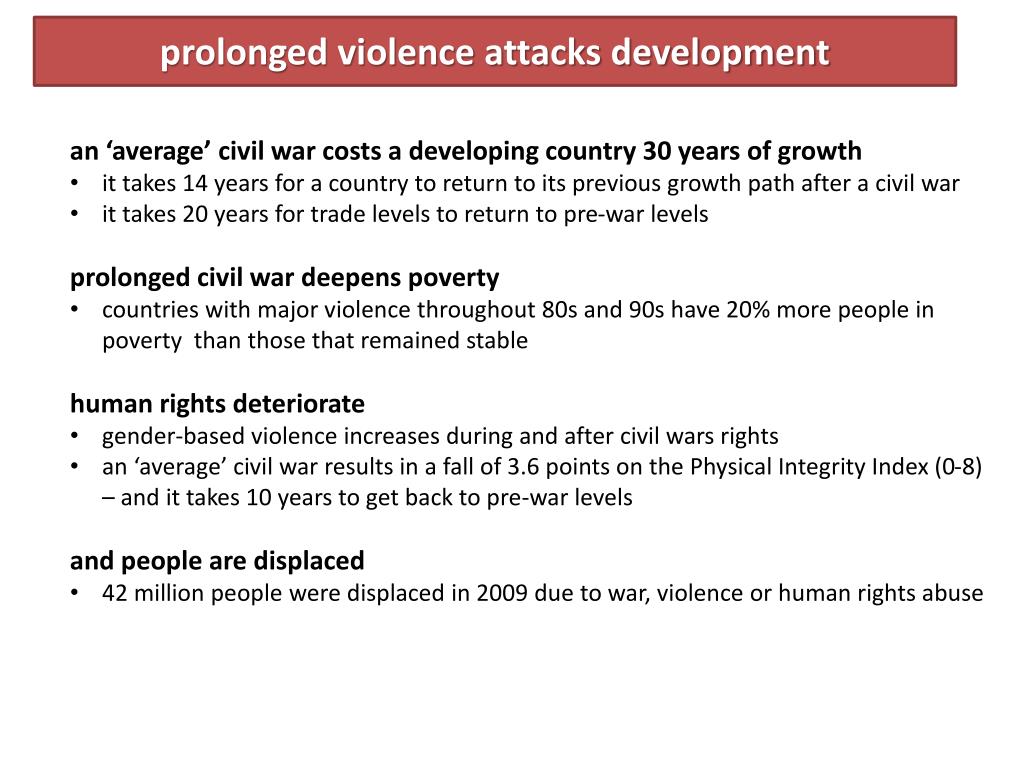 prolonged violence attacks development

an ‘average’ civil war costs a developing country 30 years of growth
• it takes 14 years for a country to return to its previous growth path after a civil war
• it takes 20 years for trade levels to return to pre-war levels

prolonged civil war deepens poverty
• countries with major violence throughout 80s and 90s have 20% more people in poverty than those that remained stable

human rights deteriorate
• gender-based violence increases during and after civil wars rights
• an ‘average’ civil war results in a fall of 3.6 points on the Physical Integrity Index (0-8) – and it takes 10 years to get back to pre-war levels

and people are displaced
• 42 million people were displaced in 2009 due to war, violence or human rights abuse